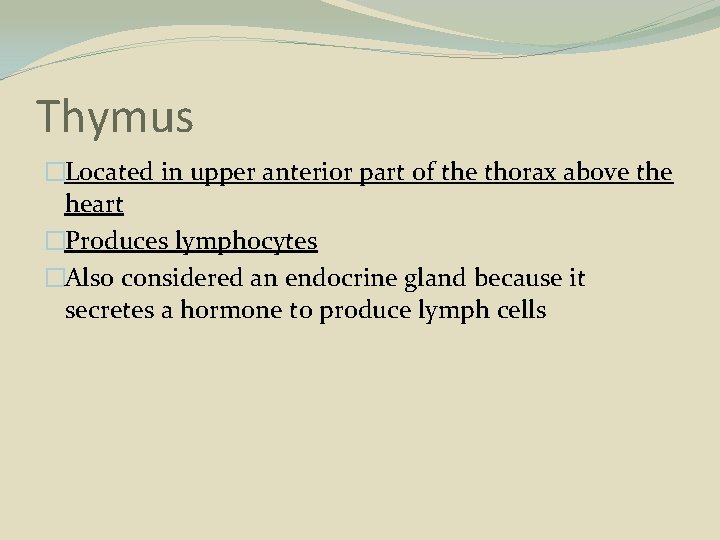 Thymus

Located in upper anterior part of the thorax above the heart

Produces lymphocytes

Also considered an endocrine gland because it secretes a hormone to produce lymph cells